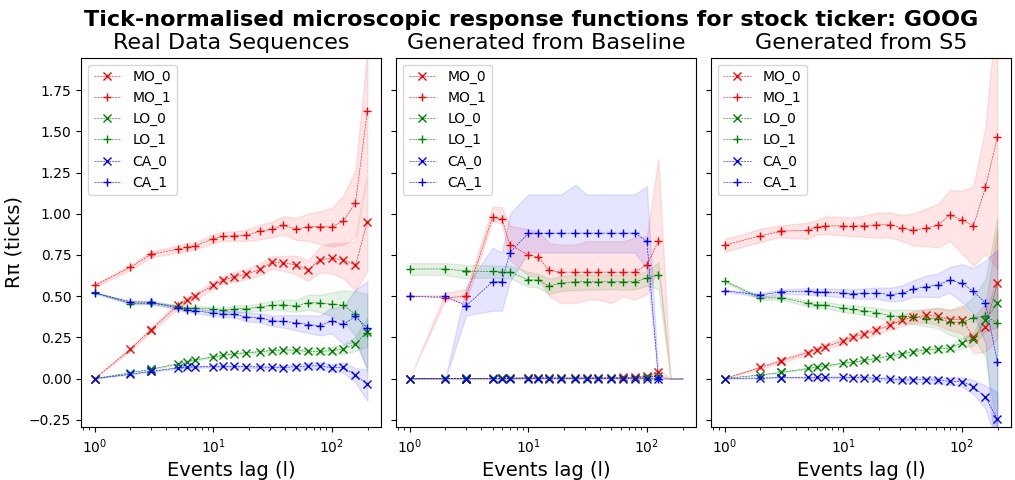 Tick-normalised microscopic response functions for stock ticker: GOOG

Real Data Sequences

MO_0
MO_1
LO_0
LO_1
CA_0
CA_1

Rπ (ticks)

1.75
1.50
1.25
1.00
0.75
0.50
0.25
0.00
−0.25

$10^0$ $10^1$ $10^2$

Events lag (l)

Generated from Baseline

MO_0
MO_1
LO_0
LO_1
CA_0
CA_1

$10^0$ $10^1$ $10^2$

Events lag (l)

Generated from S5

MO_0
MO_1
LO_0
LO_1
CA_0
CA_1

$10^0$ $10^1$ $10^2$

Events lag (l)